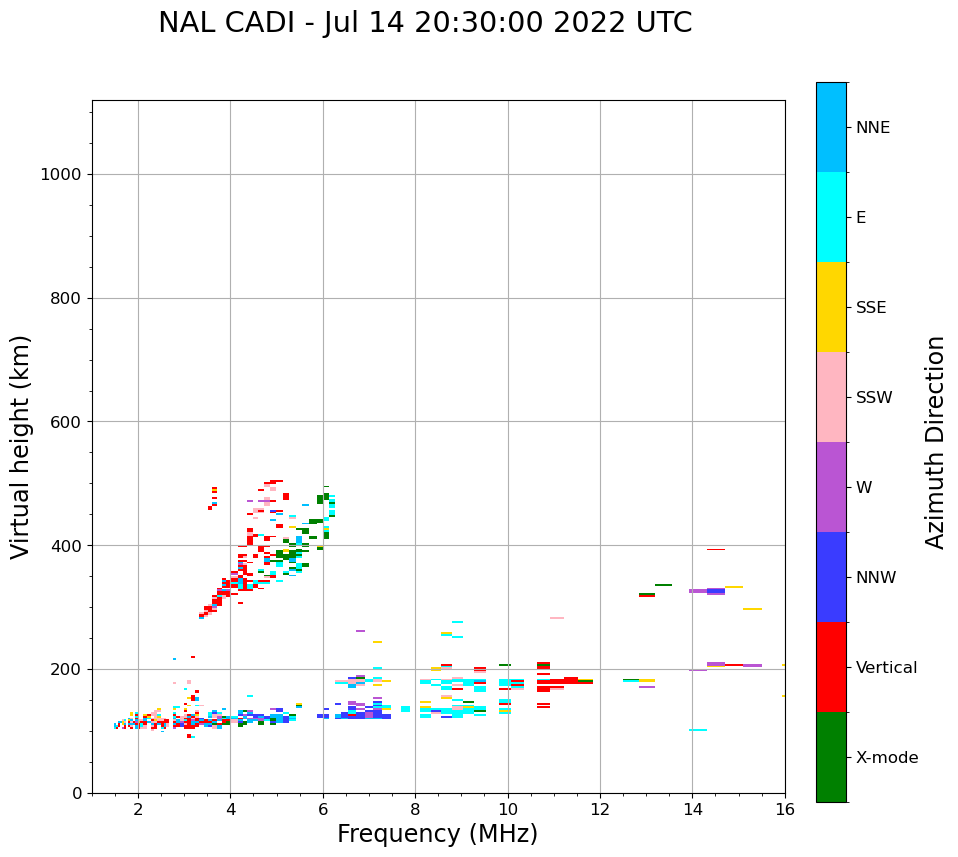 NAL CADI - Jul 14 20:30:00 2022 UTC

Virtual height (km)

1000
800
600
400
200
0

2
4
6
8
10
12
14
16

Frequency (MHz)

NNE
E
SSE
SSW
W
NNW
Vertical
X-mode

Azimuth Direction